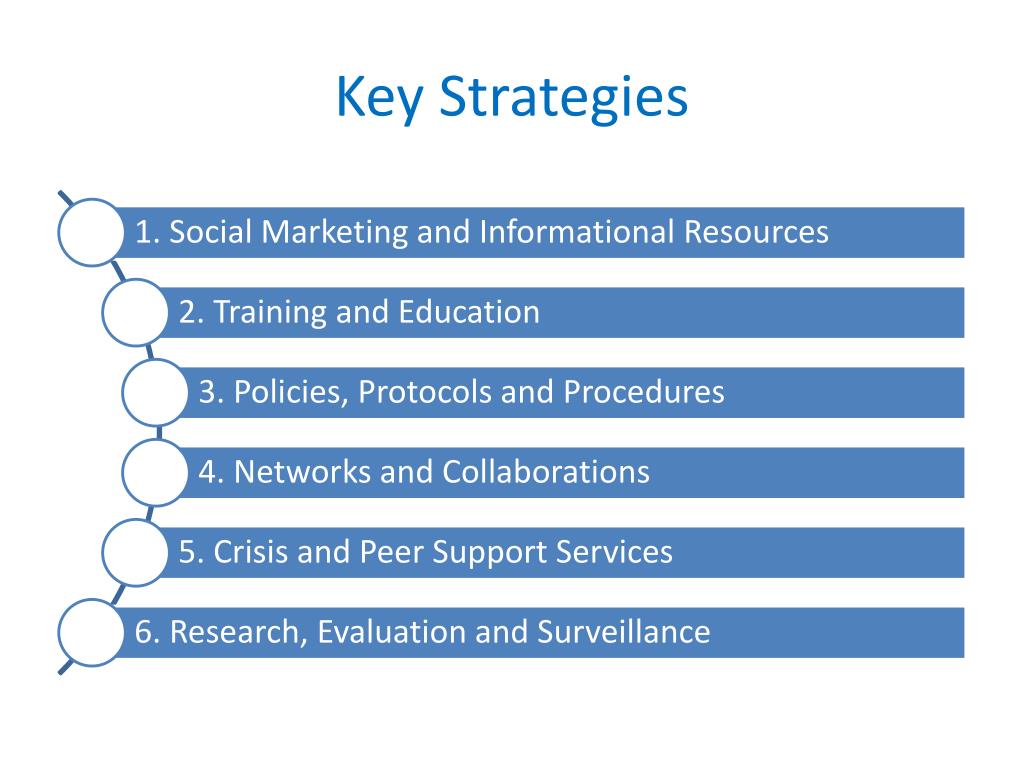 Key Strategies

1. Social Marketing and Informational Resources

2. Training and Education

3. Policies, Protocols and Procedures

4. Networks and Collaborations

5. Crisis and Peer Support Services

6. Research, Evaluation and Surveillance